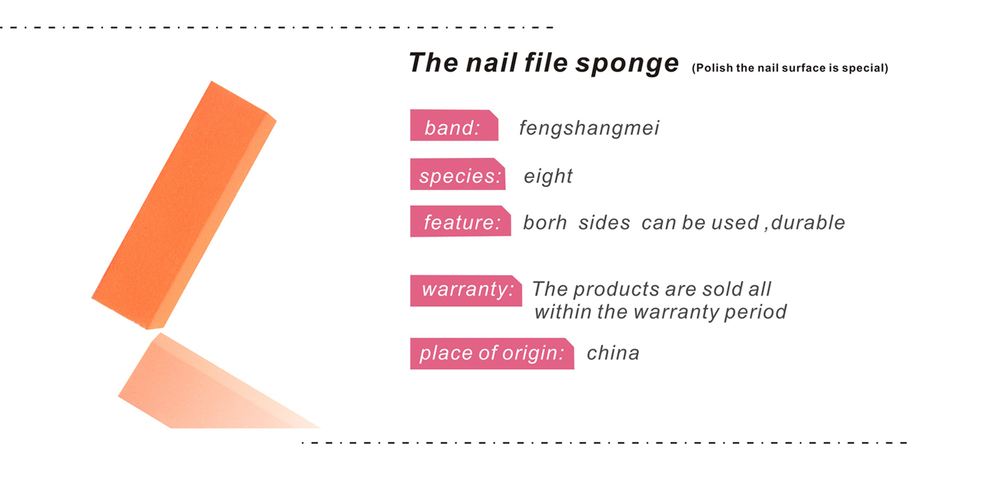 The nail file sponge (Polish the nail surface is special)

band: fengshangmei

species: eight

feature: borh sides can be used ,durable

warranty: The products are sold all within the warranty period

place of origin: china